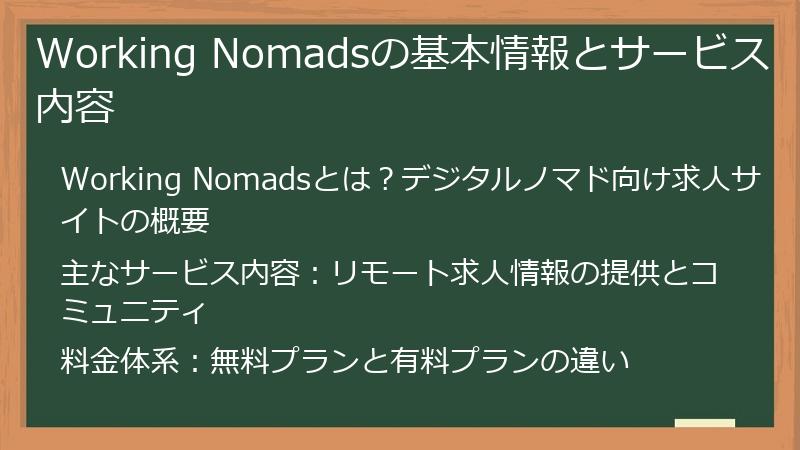 Working Nomadsの基本情報とサービス内容

Working Nomadsとは？デジタルノマド向け求人サイトの概要

主なサービス内容：リモート求人情報の提供とコミュニティ

料金体系：無料プランと有料プランの違い